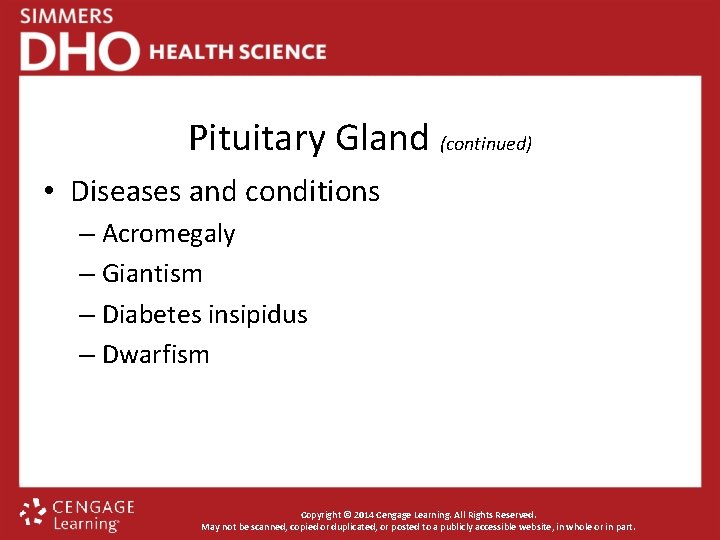 SIMMERS
DHO HEALTH SCIENCE

Pituitary Gland (continued)

• Diseases and conditions
– Acromegaly
– Giantism
– Diabetes insipidus
– Dwarfism

CENGAGE Learning

Copyright © 2014 Cengage Learning. All Rights Reserved.
May not be scanned, copied or duplicated, or posted to a publicly accessible website, in whole or in part.